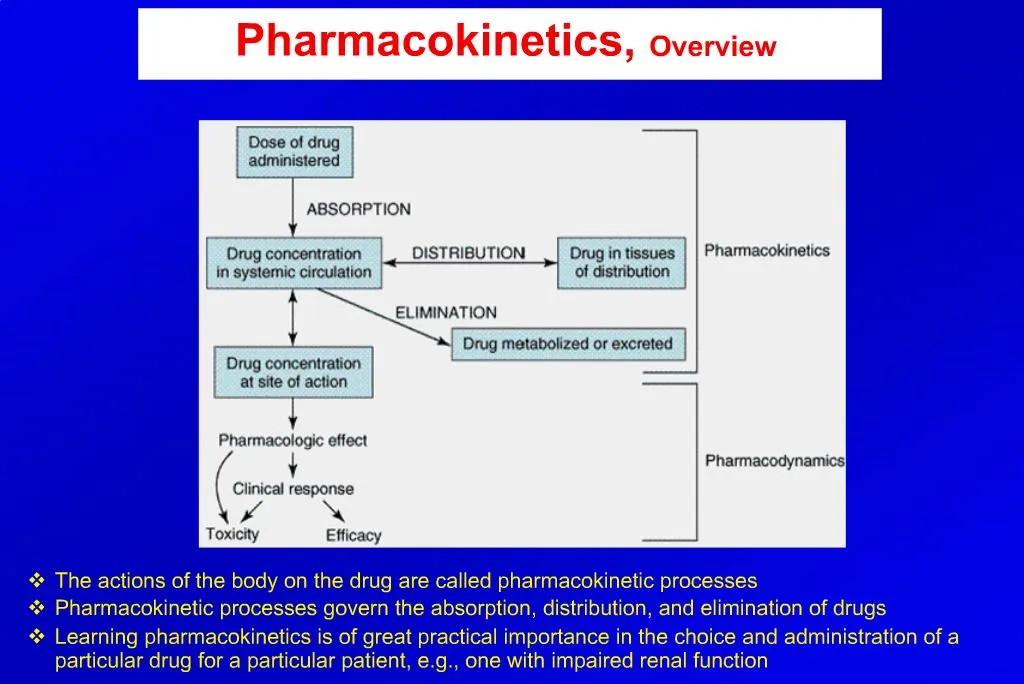 Pharmacokinetics, Overview

Dose of drug administered

ABSORPTION

Drug concentration in systemic circulation

DISTRIBUTION

Drug in tissues of distribution

Pharmacokinetics

ELIMINATION

Drug metabolized or excreted

Drug concentration at site of action

Pharmacologic effect

Clinical response

Toxicity

Efficacy

Pharmacodynamics

❖ The actions of the body on the drug are called pharmacokinetic processes
❖ Pharmacokinetic processes govern the absorption, distribution, and elimination of drugs
❖ Learning pharmacokinetics is of great practical importance in the choice and administration of a particular drug for a particular patient, e.g., one with impaired renal function